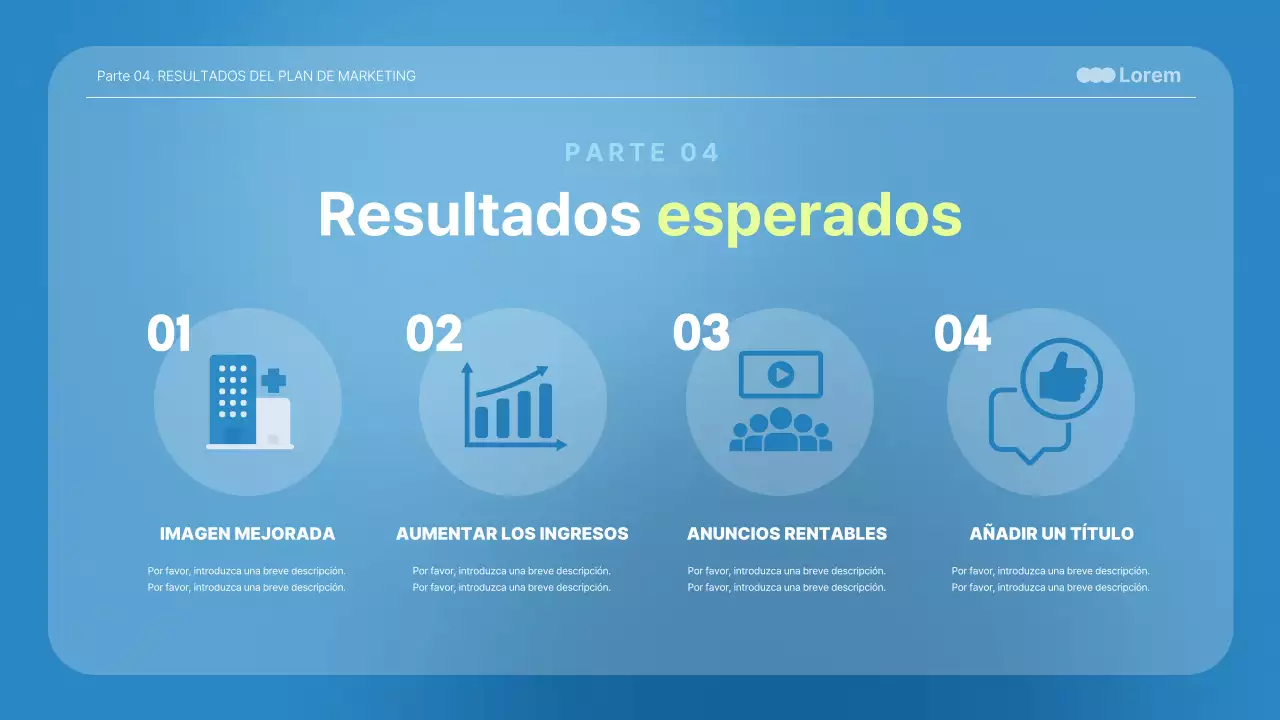 Parte 04. RESULTADOS DEL PLAN DE MARKETING

Lorem

PARTE 04

Resultados esperados

01

IMAGEN MEJORADA

Por favor, introduzca una breve descripción. Por favor, introduzca una breve descripción.

02

AUMENTAR LOS INGRESOS

Por favor, introduzca una breve descripción. Por favor, introduzca una breve descripción.

03

ANUNCIOS RENTABLES

Por favor, introduzca una breve descripción. Por favor, introduzca una breve descripción.

04

AÑADIR UN TÍTULO

Por favor, introduzca una breve descripción. Por favor, introduzca una breve descripción.